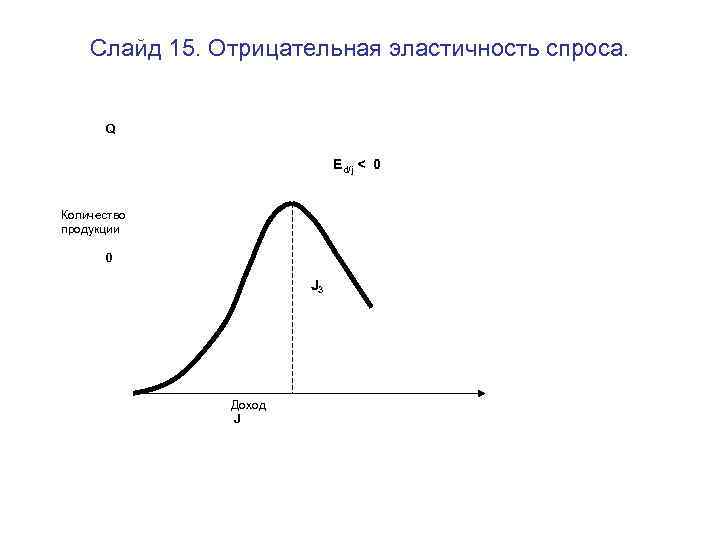 Слайд 15. Отрицательная эластичность спроса.

Q

$E_{d/j} < 0$

Количество продукции

0

$J_3$

Доход

J